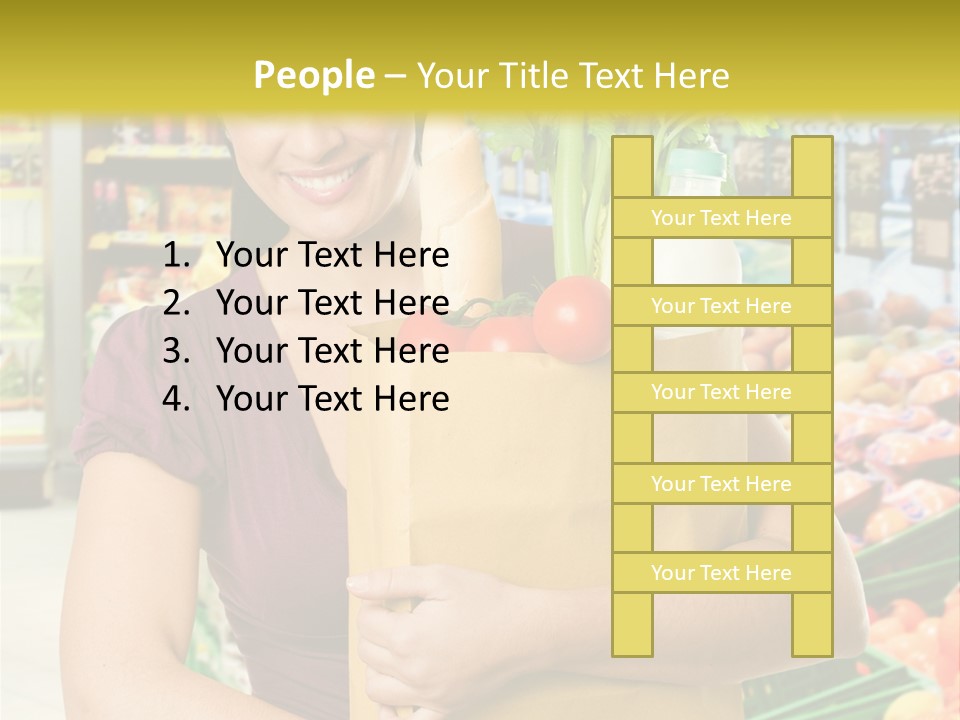 People – Your Title Text Here

1. Your Text Here
2. Your Text Here
3. Your Text Here
4. Your Text Here

Your Text Here

Your Text Here

Your Text Here

Your Text Here

Your Text Here